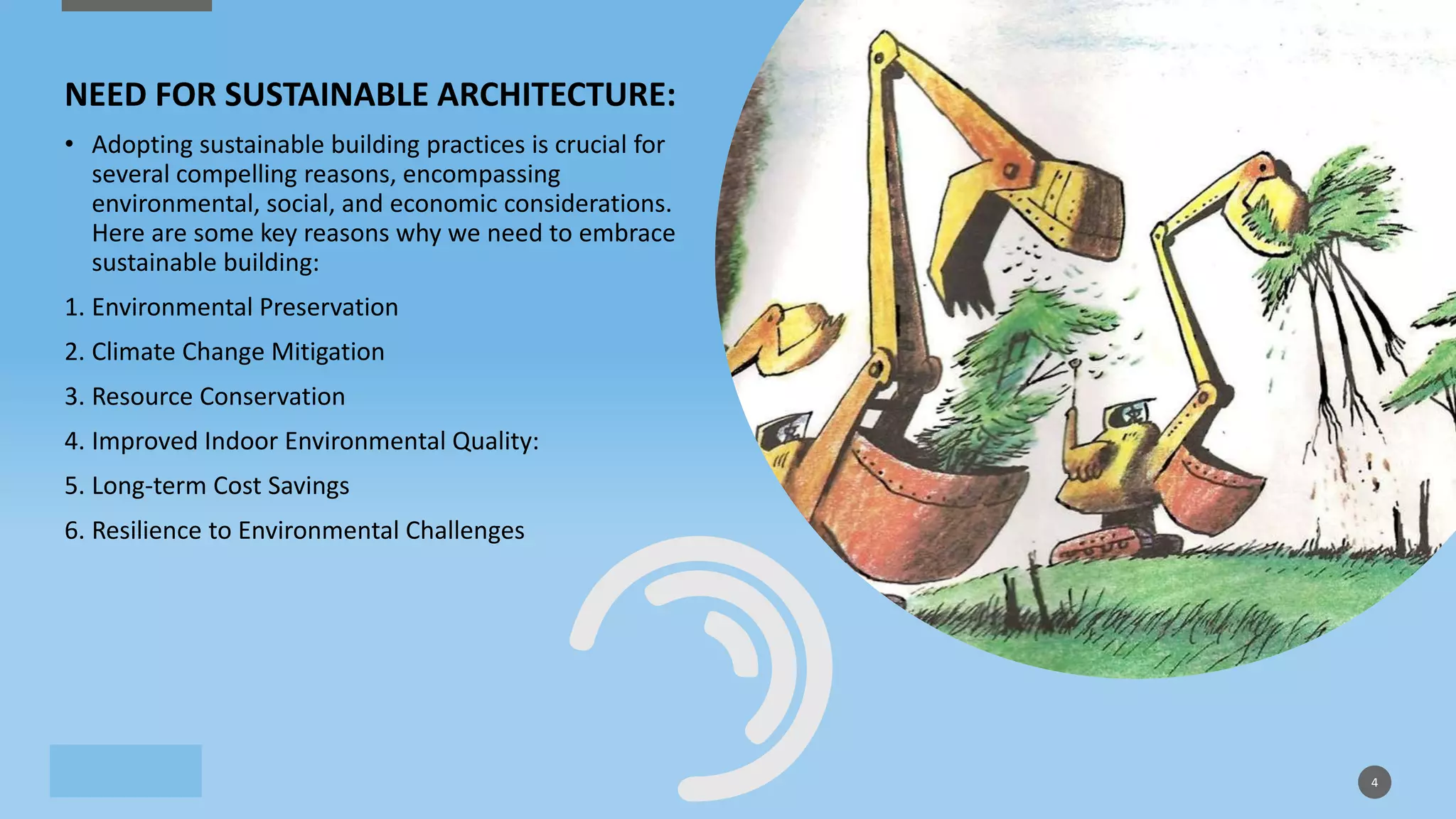 NEED FOR SUSTAINABLE ARCHITECTURE:

• Adopting sustainable building practices is crucial for several compelling reasons, encompassing environmental, social, and economic considerations. Here are some key reasons why we need to embrace sustainable building:

1. Environmental Preservation

2. Climate Change Mitigation

3. Resource Conservation

4. Improved Indoor Environmental Quality:

5. Long-term Cost Savings

6. Resilience to Environmental Challenges

4